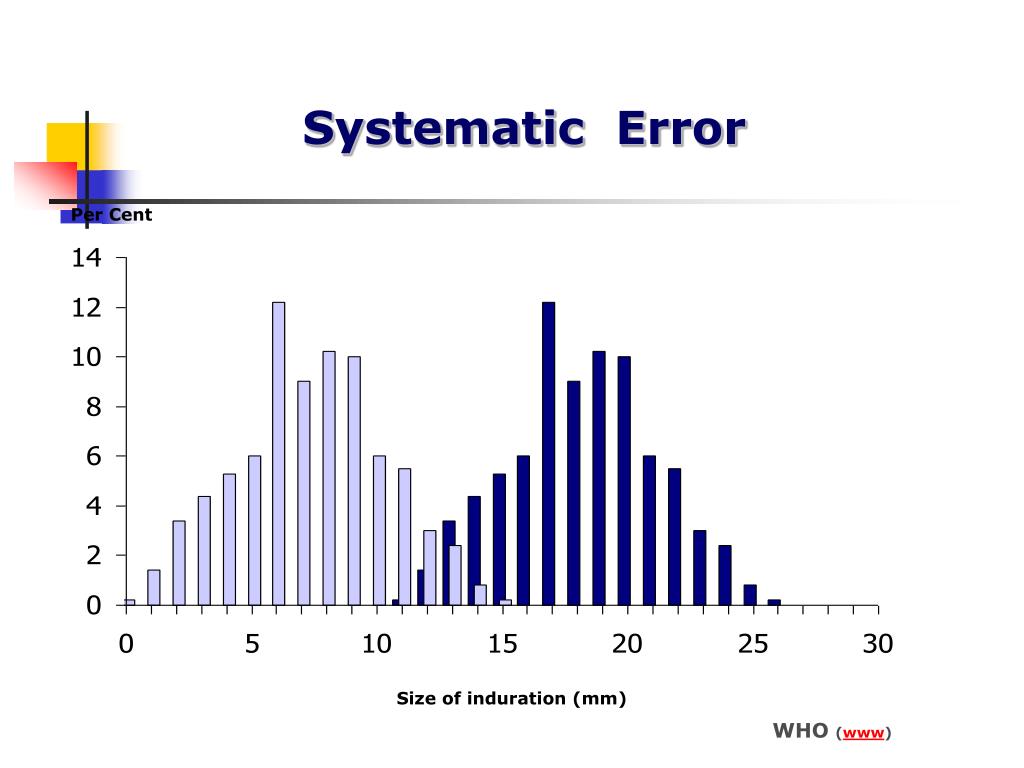 Systematic Error

Per Cent

14
12
10
8
6
4
2
0

0 5 10 15 20 25 30

Size of induration (mm)

WHO (www)